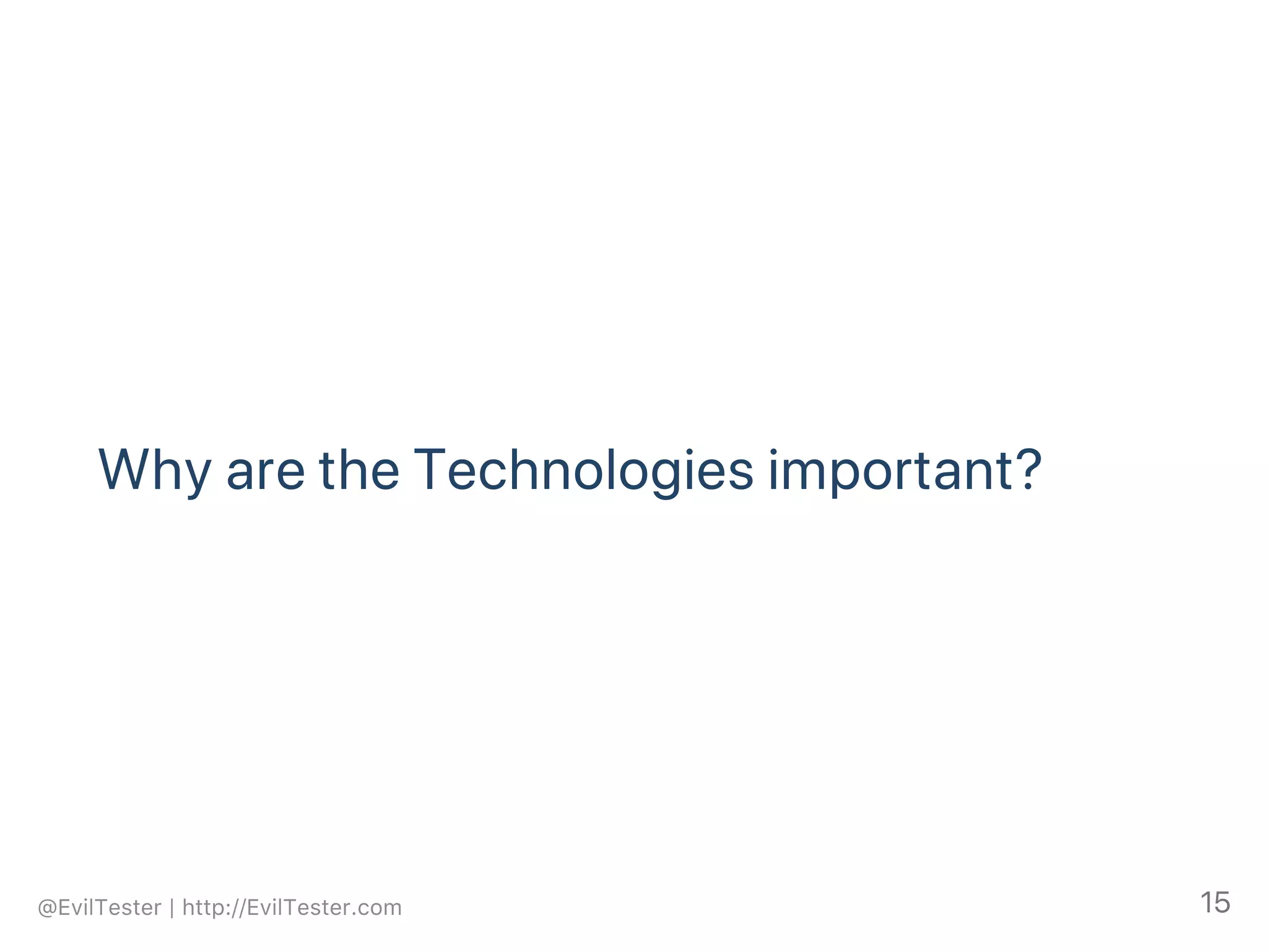 Why are the Technologies important?

@EvilTester | http://EvilTester.com

15